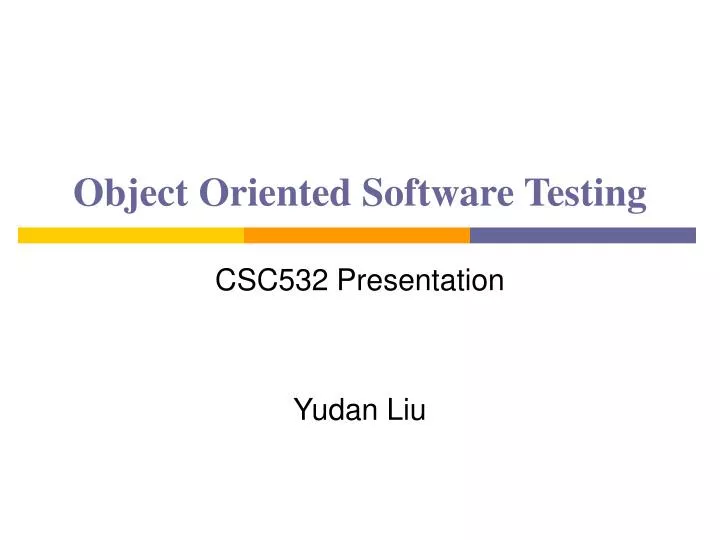 Object Oriented Software Testing

CSC532 Presentation

Yudan Liu